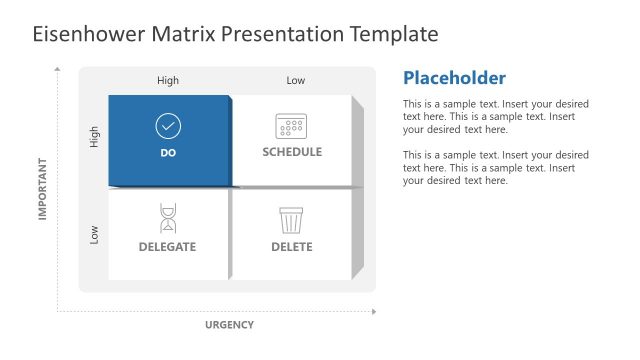 Eisenhower Matrix Presentation Template

IMPORTANT

High

Low

High

Low

DO

SCHEDULE

DELEGATE

DELETE

URGENCY

Placeholder

This is a sample text. Insert your desired text here. This is a sample text. Insert your desired text here.

This is a sample text. Insert your desired text here. This is a sample text. Insert your desired text here.